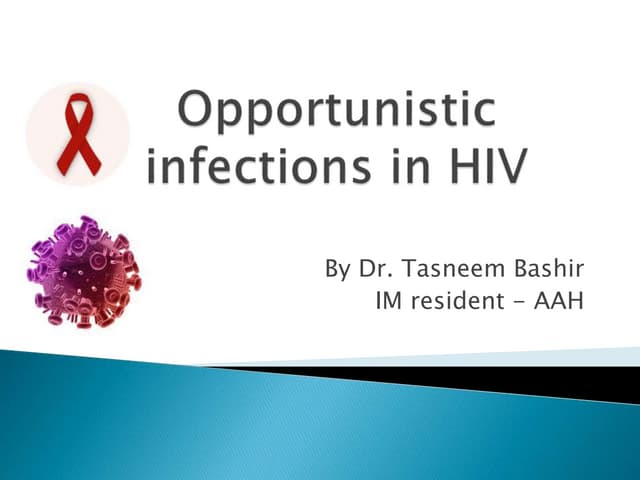 Opportunistic infections in HIV

By Dr. Tasneem Bashir
IM resident - AAH